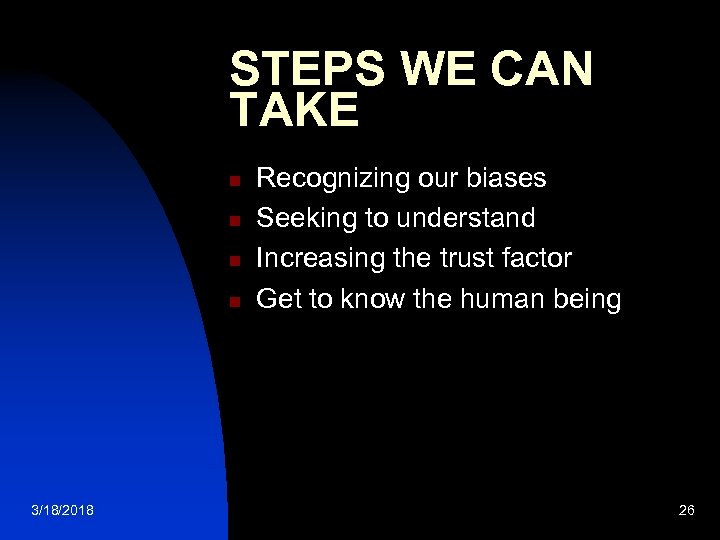 STEPS WE CAN TAKE

- Recognizing our biases
- Seeking to understand
- Increasing the trust factor
- Get to know the human being

3/18/2018

26